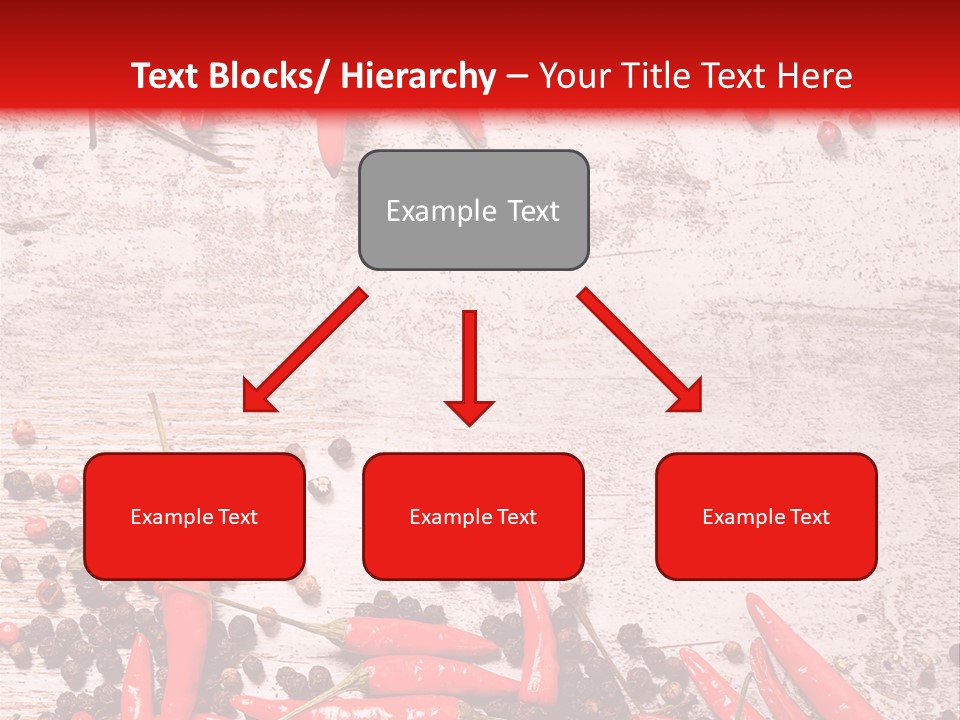 Text Blocks/ Hierarchy – Your Title Text Here

Example Text

Example Text

Example Text

Example Text